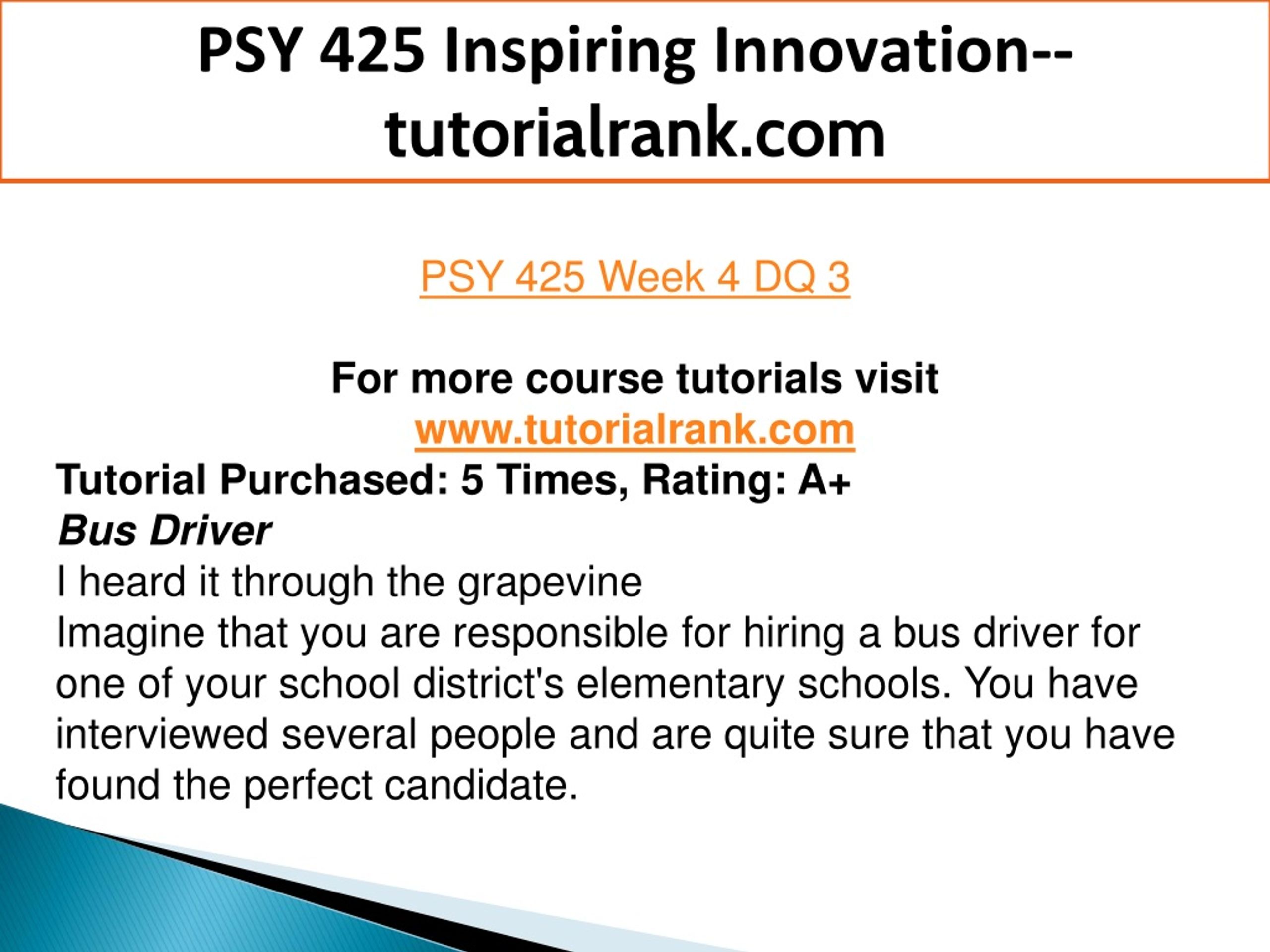 PSY 425 Inspiring Innovation--tutorialrank.com

PSY 425 Week 4 DQ 3

For more course tutorials visit
www.tutorialrank.com
Tutorial Purchased: 5 Times, Rating: A+
Bus Driver
I heard it through the grapevine
Imagine that you are responsible for hiring a bus driver for one of your school district's elementary schools. You have interviewed several people and are quite sure that you have found the perfect candidate.